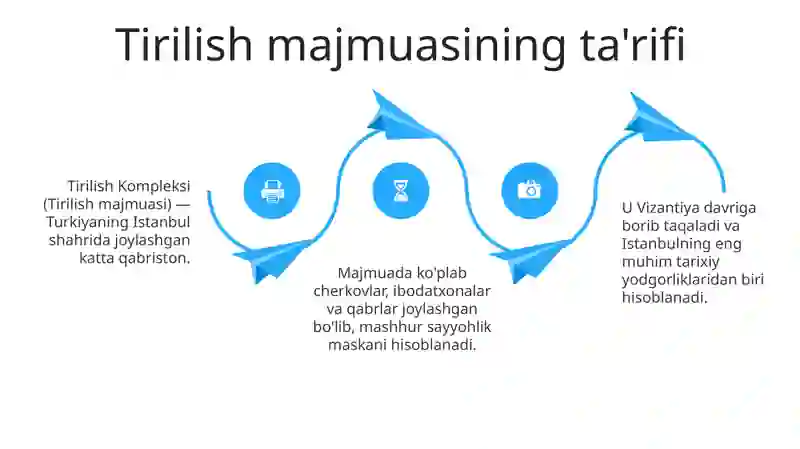 Tirilish majmuasining ta'rifi

Tirilish Kompleksi (Tirilish majmuasi) — Turkiyaning Istanbul shahrida joylashgan katta qabriston.

Majmuada ko'plab cherkovlar, ibodatxonalar va qabrlar joylashgan bo'lib, mashhur sayyohlik maskani hisoblanadi.

U Vizantiya davriga borib taqaladi va Istanbulning eng muhim tarixiy yodgorliklaridan biri hisoblanadi.